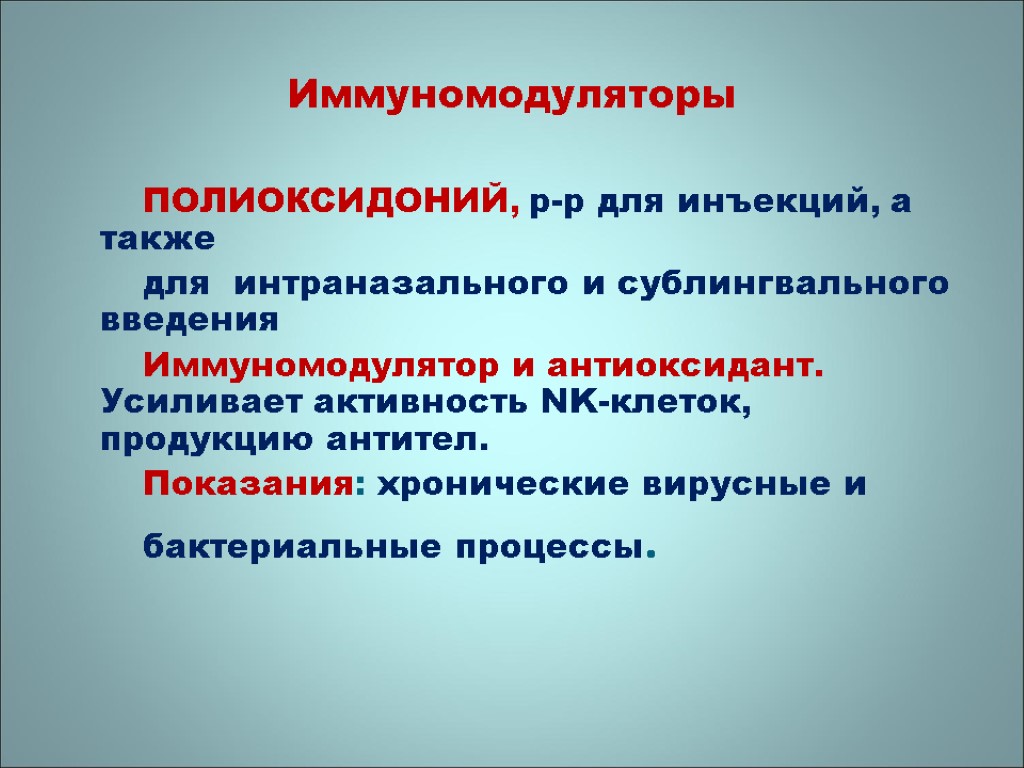 Иммуномодуляторы

ПОЛИОКСИДОНИЙ, р-р для инъекций, а также

для интраназального и сублингвального введения

Иммуномодулятор и антиоксидант. Усиливает активность NK-клеток, продукцию антител.

Показания: хронические вирусные и

бактериальные процессы.